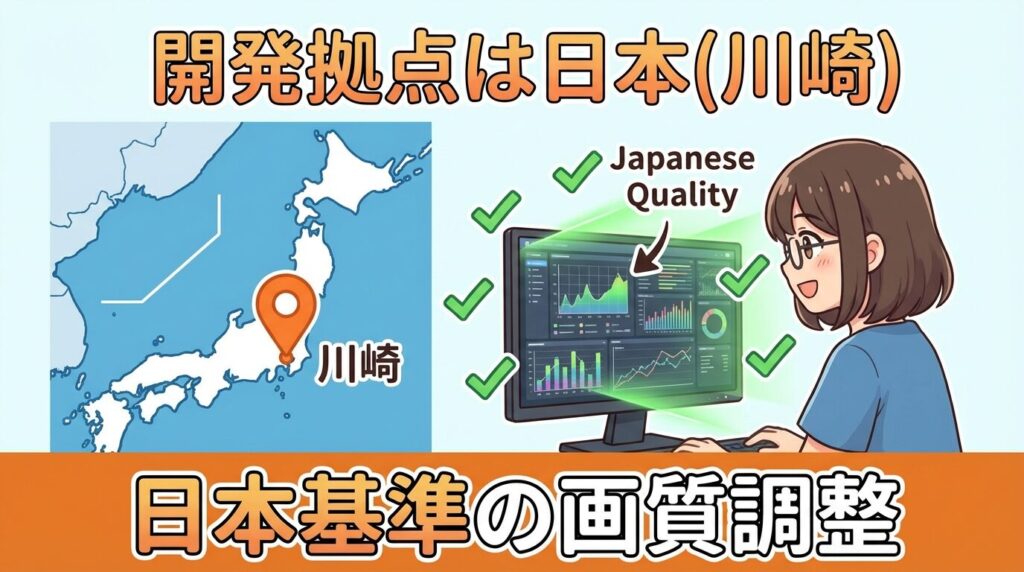 開発拠点は日本(川崎)

川崎

Japanese Quality

日本基準の画質調整